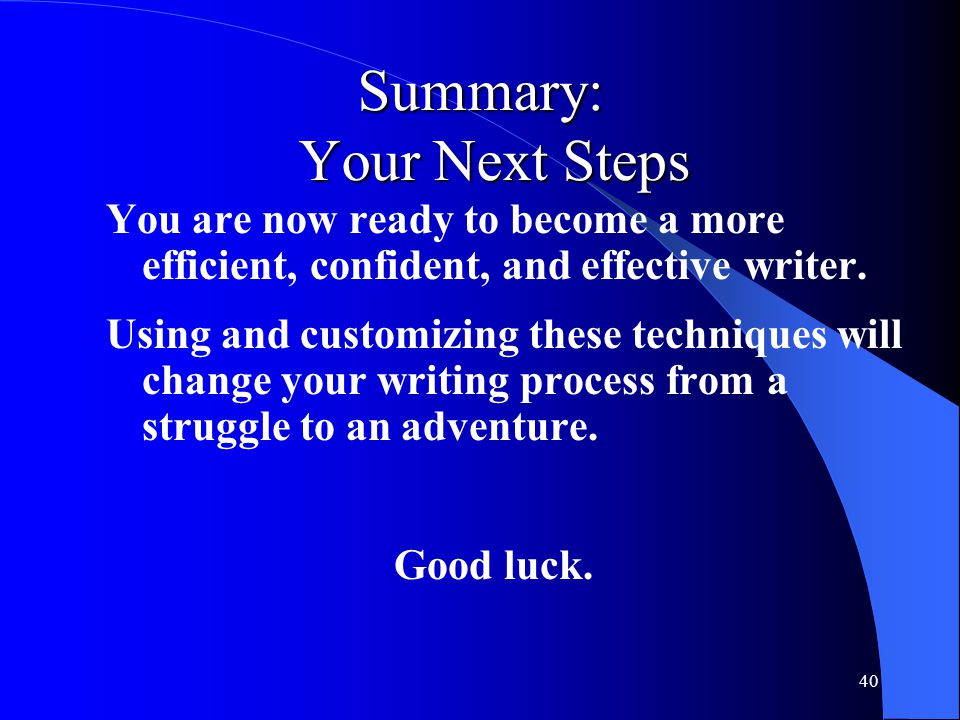 Summary:
Your Next Steps

You are now ready to become a more efficient, confident, and effective writer.

Using and customizing these techniques will change your writing process from a struggle to an adventure.

Good luck.

40